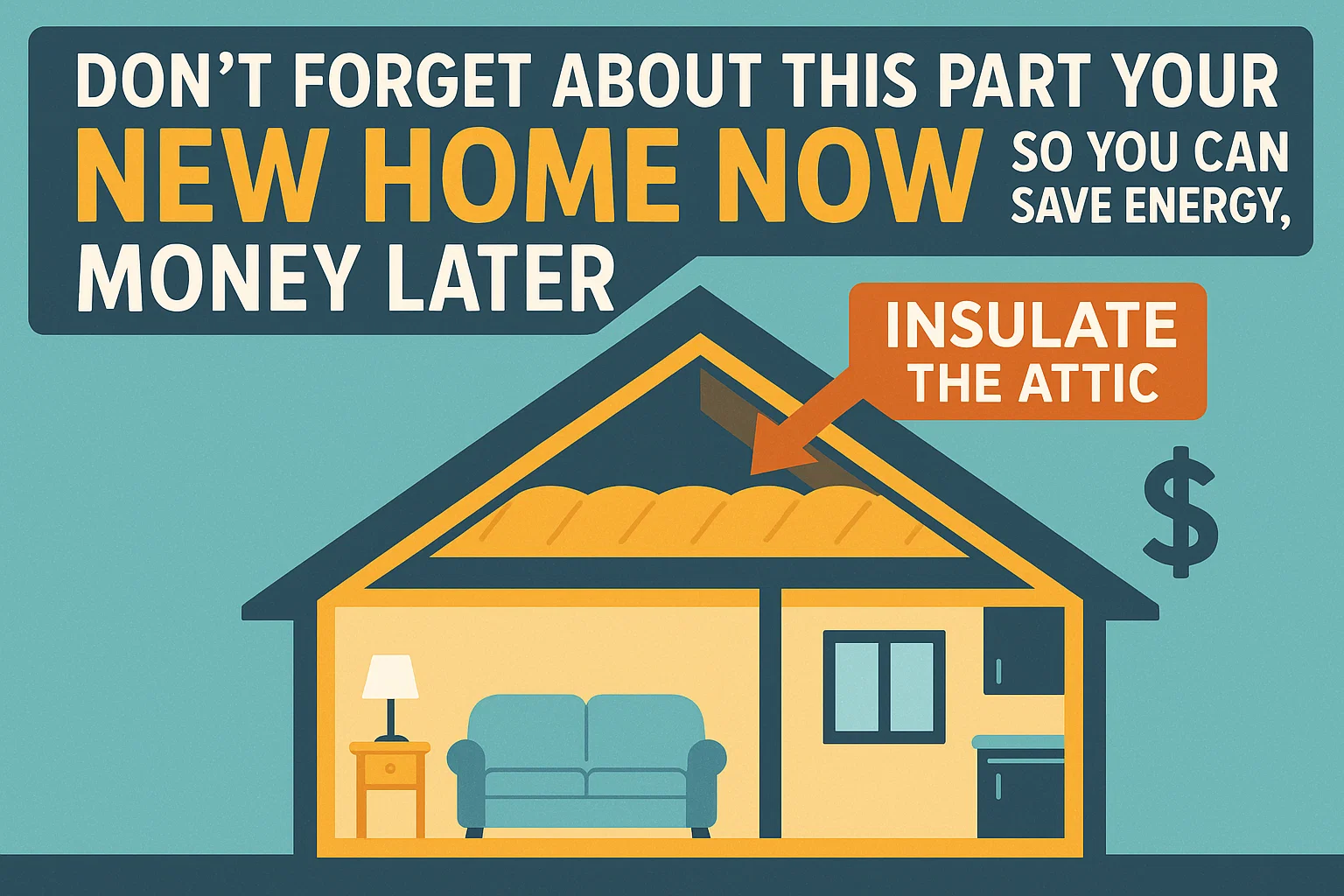 DON'T FORGET ABOUT THIS PART YOUR NEW HOME NOW SO YOU CAN SAVE ENERGY, MONEY LATER

INSULATE THE ATTIC

$